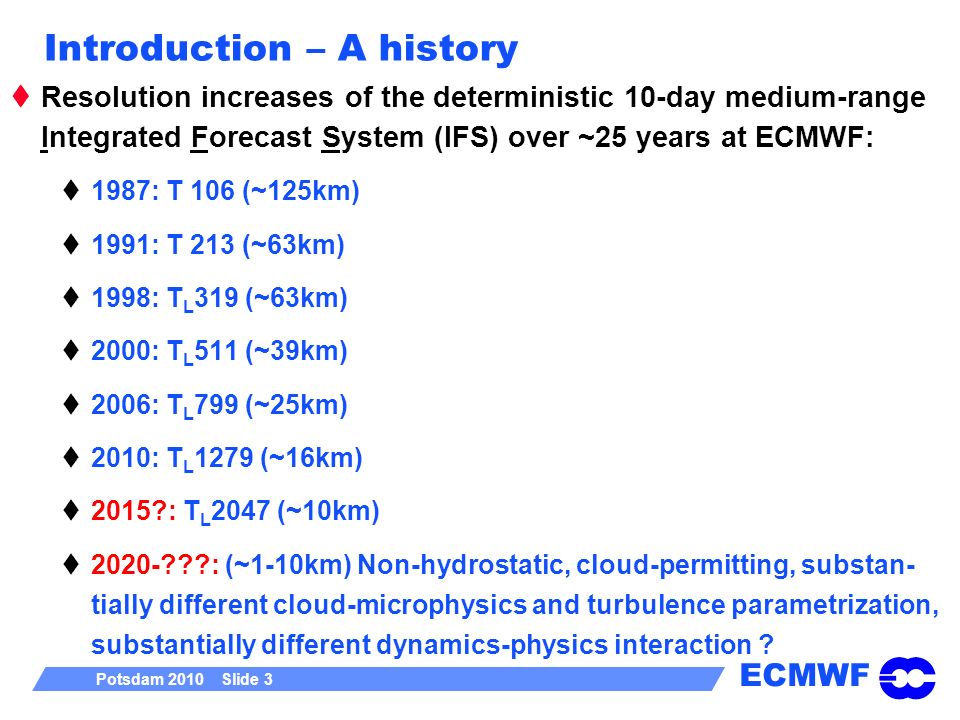 Introduction – A history

♦ Resolution increases of the deterministic 10-day medium-range Integrated Forecast System (IFS) over ~25 years at ECMWF:

♦ 1987: T 106 (~125km)

♦ 1991: T 213 (~63km)

♦ 1998: $T_L$319 (~63km)

♦ 2000: $T_L$511 (~39km)

♦ 2006: $T_L$799 (~25km)

♦ 2010: $T_L$1279 (~16km)

♦ 2015?: $T_L$2047 (~10km)

♦ 2020-???: (~1-10km) Non-hydrostatic, cloud-permitting, substantially different cloud-microphysics and turbulence parametrization, substantially different dynamics-physics interaction ?

Potsdam 2010 Slide 3

ECMWF